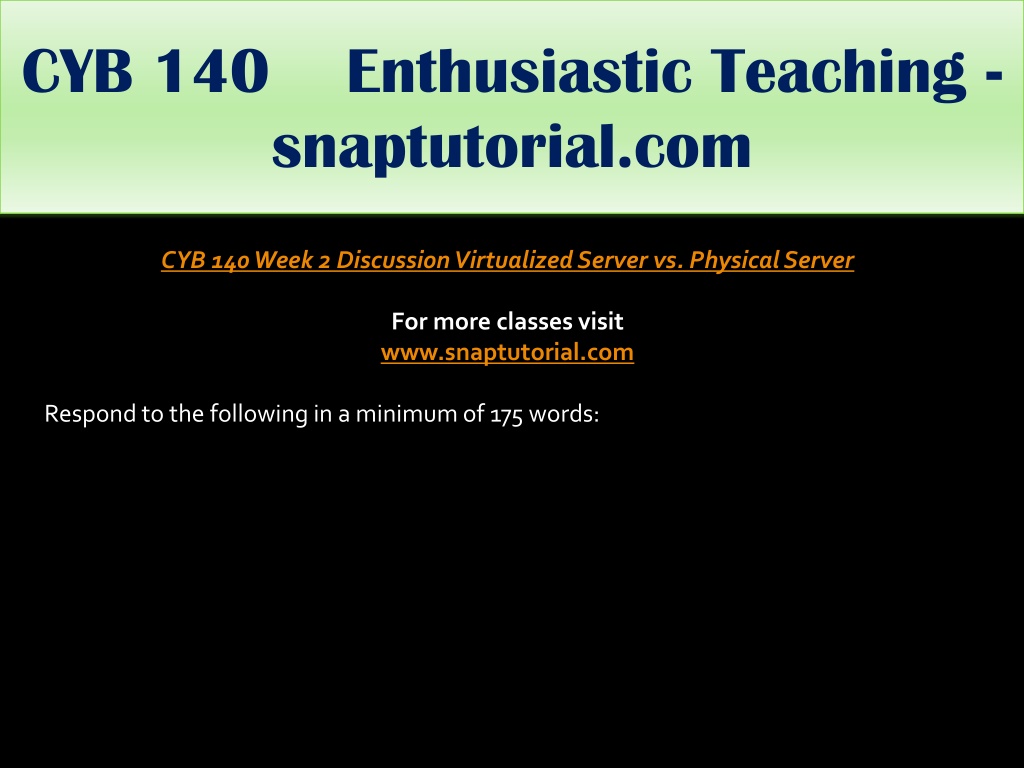 CYB 140 Enthusiastic Teaching - snaptutorial.com

CYB 140 Week 2 Discussion Virtualized Server vs. Physical Server

For more classes visit
www.snaptutorial.com

Respond to the following in a minimum of 175 words: